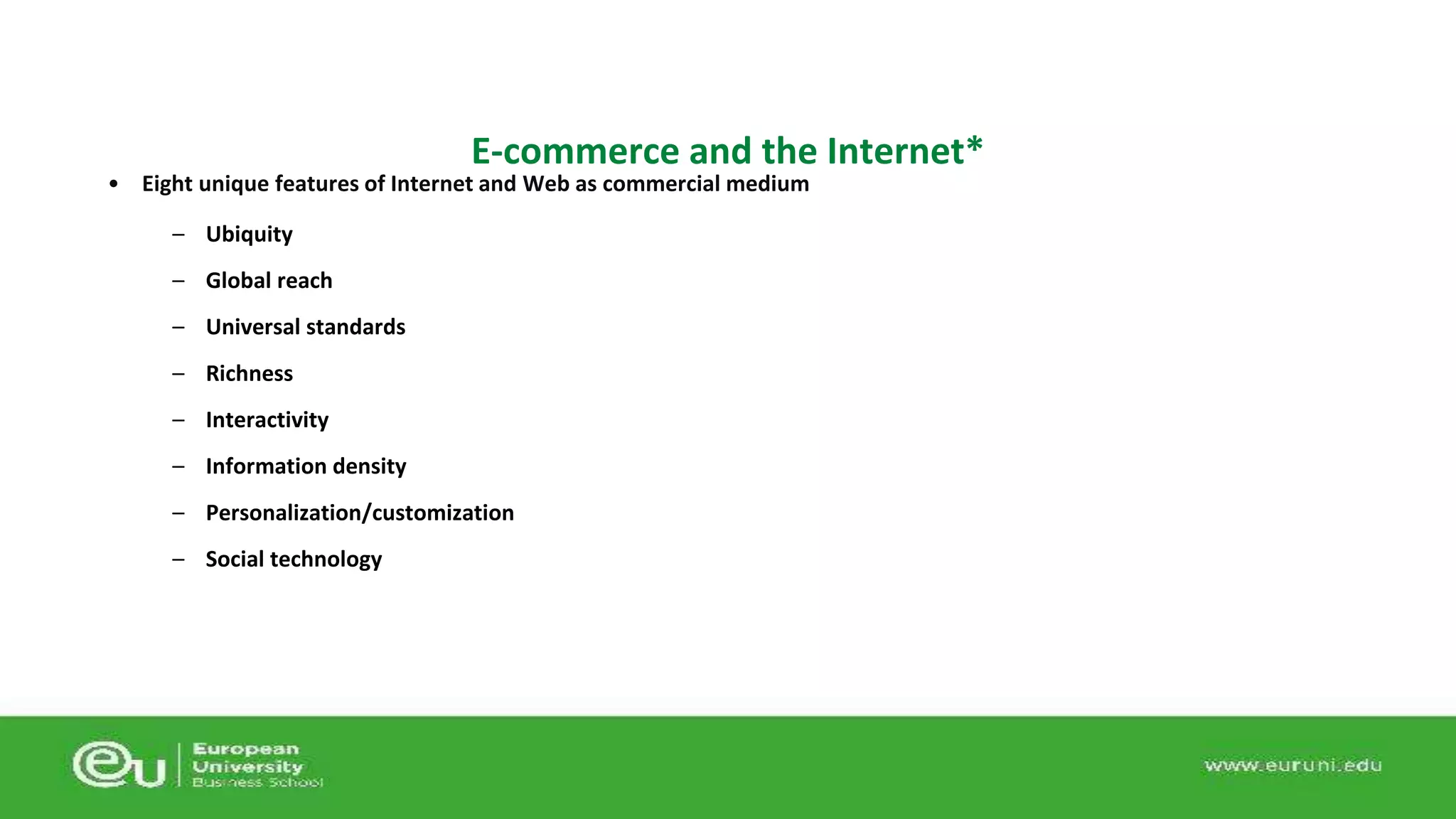 E-commerce and the Internet*

• Eight unique features of Internet and Web as commercial medium

– Ubiquity

– Global reach

– Universal standards

– Richness

– Interactivity

– Information density

– Personalization/customization

– Social technology

eu European University Business School

www.euruni.edu